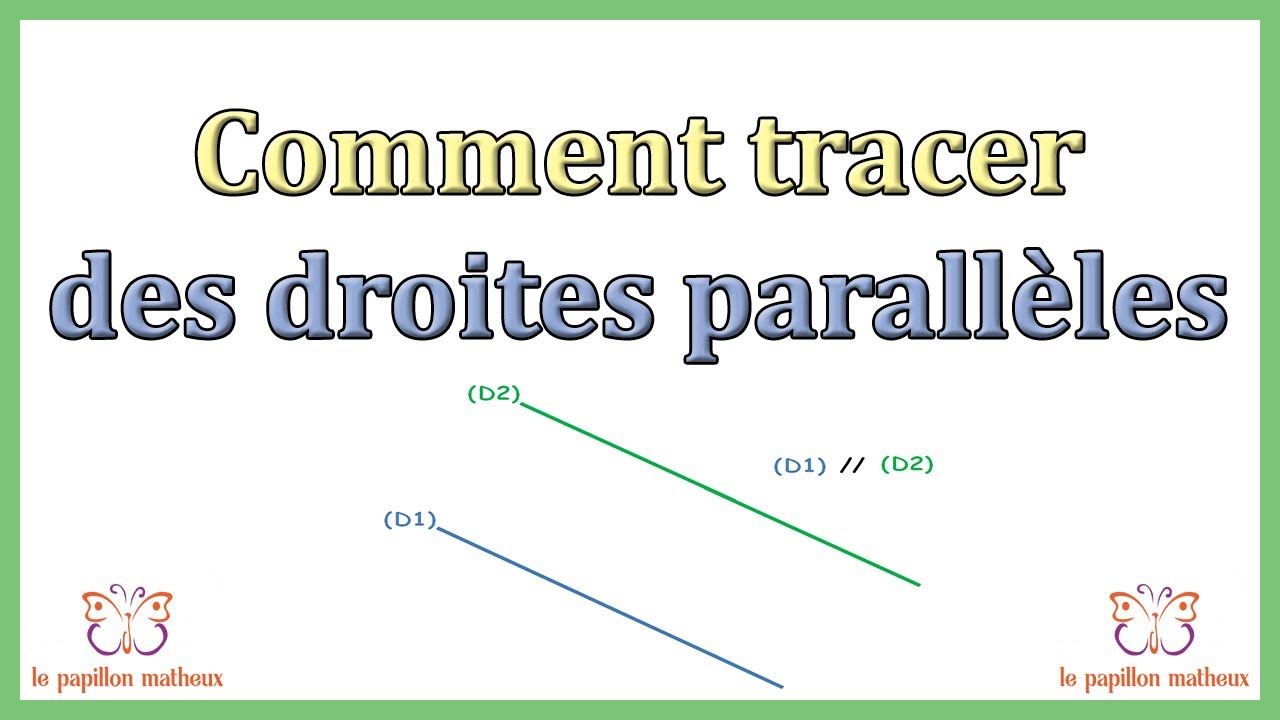 Comment tracer des droites parallèles

(D2)

(D1) // (D2)

(D1)

le papillon matheux

le papillon matheux